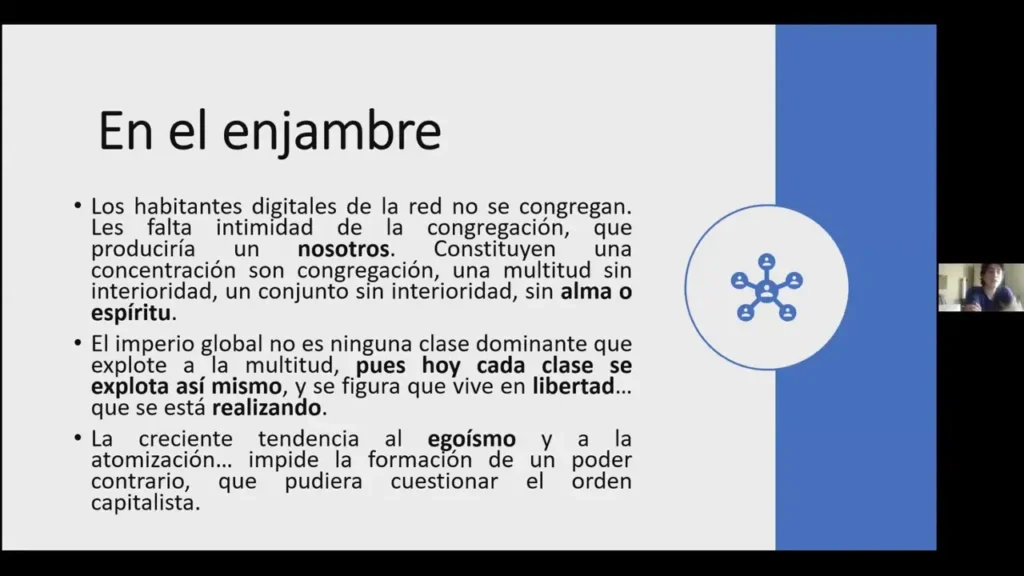 En el enjambre

• Los habitantes digitales de la red no se congregan. Les falta intimidad de la congregación, que produciría un **nosotros**. Constituyen una concentración son congregación, una multitud sin interioridad, un conjunto sin interioridad, sin **alma o espíritu**.

• El imperio global no es ninguna clase dominante que explote a la multitud, **pues hoy cada clase se explota así mismo**, y se figura que vive en **libertad**… que se está **realizando**.

• La creciente tendencia al **egoísmo** y a la atomización… impide la formación de un poder contrario, que pudiera cuestionar el orden capitalista.